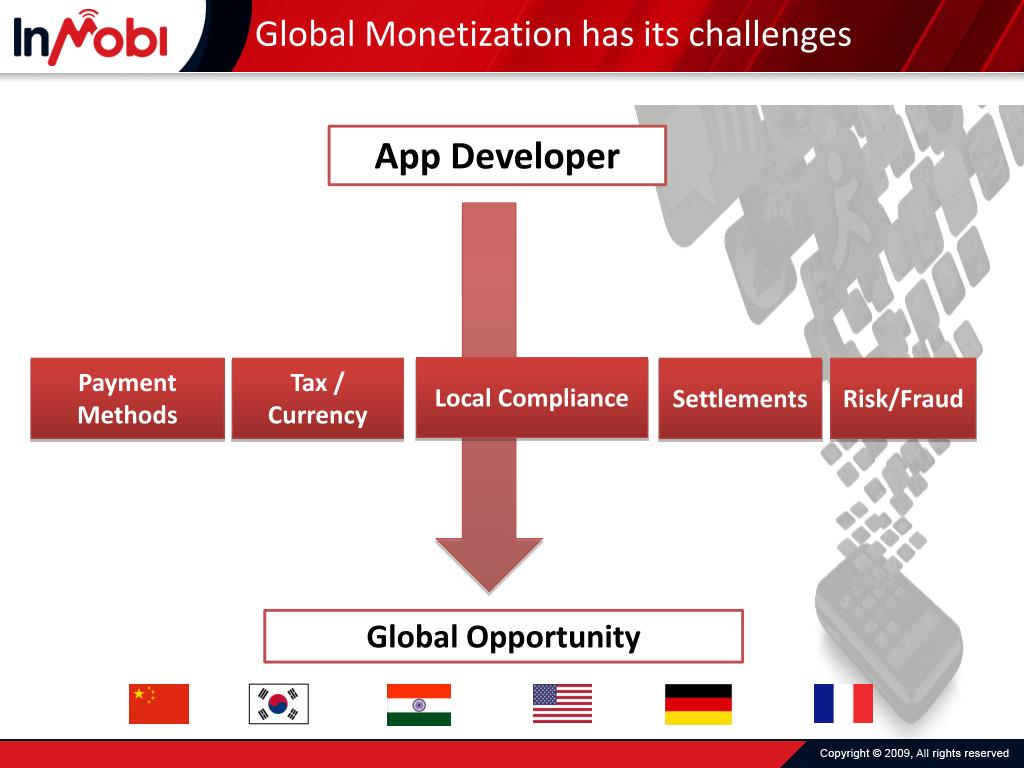 InMobi

Global Monetization has its challenges

App Developer

Payment Methods

Tax / Currency

Local Compliance

Settlements

Risk/Fraud

Global Opportunity

Copyright © 2009, All rights reserved